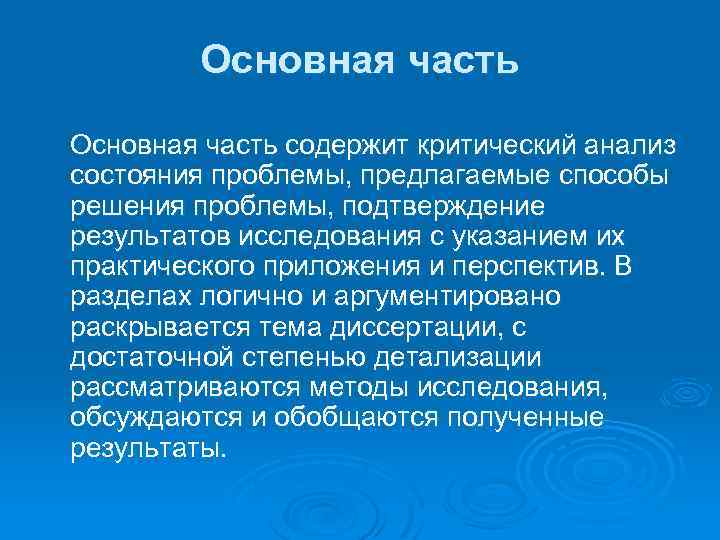 Основная часть

Основная часть содержит критический анализ состояния проблемы, предлагаемые способы решения проблемы, подтверждение результатов исследования с указанием их практического приложения и перспектив. В разделах логично и аргументировано раскрывается тема диссертации, с достаточной степенью детализации рассматриваются методы исследования, обсуждаются и обобщаются полученные результаты.